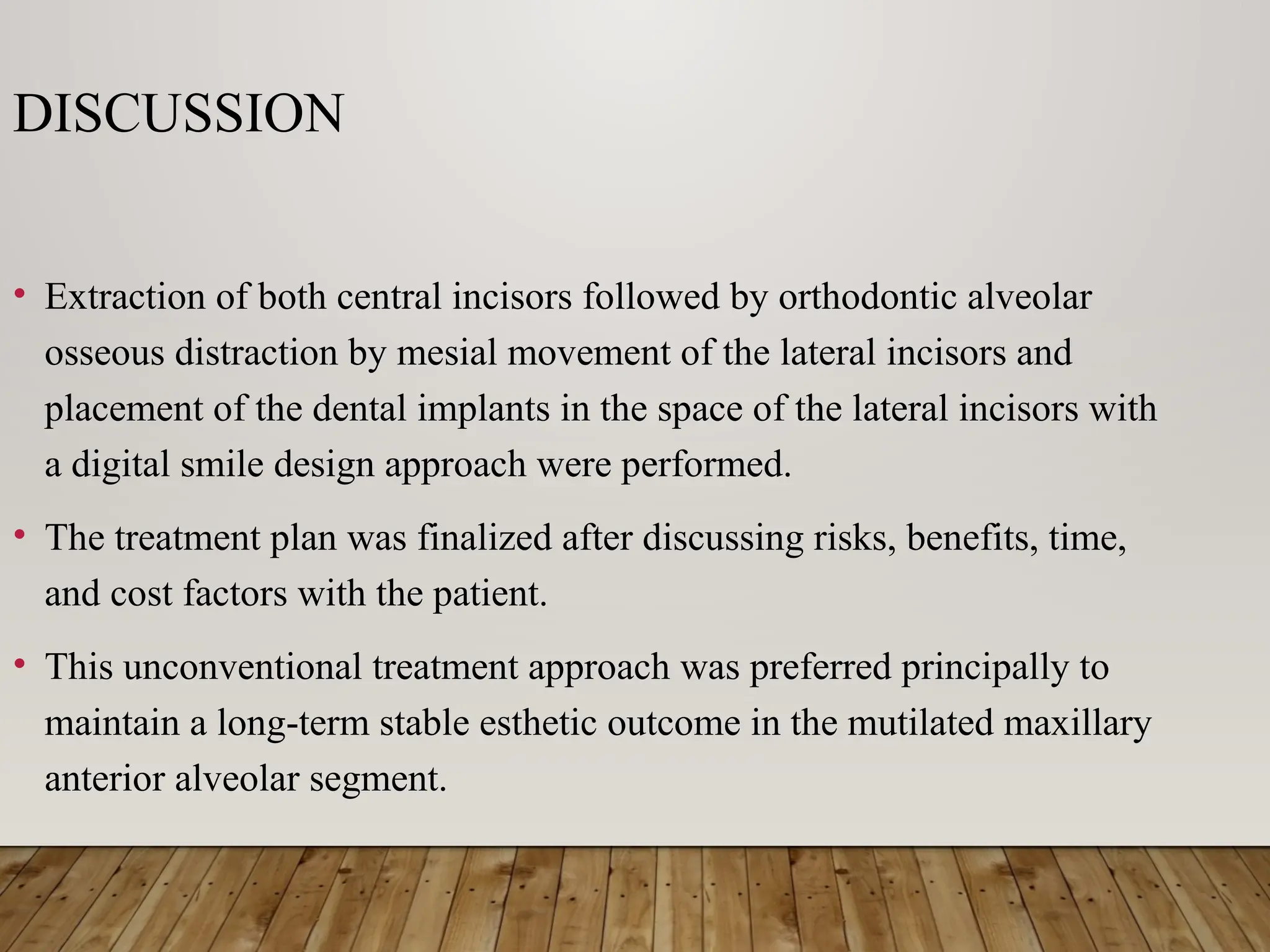 DISCUSSION

• Extraction of both central incisors followed by orthodontic alveolar osseous distraction by mesial movement of the lateral incisors and placement of the dental implants in the space of the lateral incisors with a digital smile design approach were performed.

• The treatment plan was finalized after discussing risks, benefits, time, and cost factors with the patient.

• This unconventional treatment approach was preferred principally to maintain a long-term stable esthetic outcome in the mutilated maxillary anterior alveolar segment.